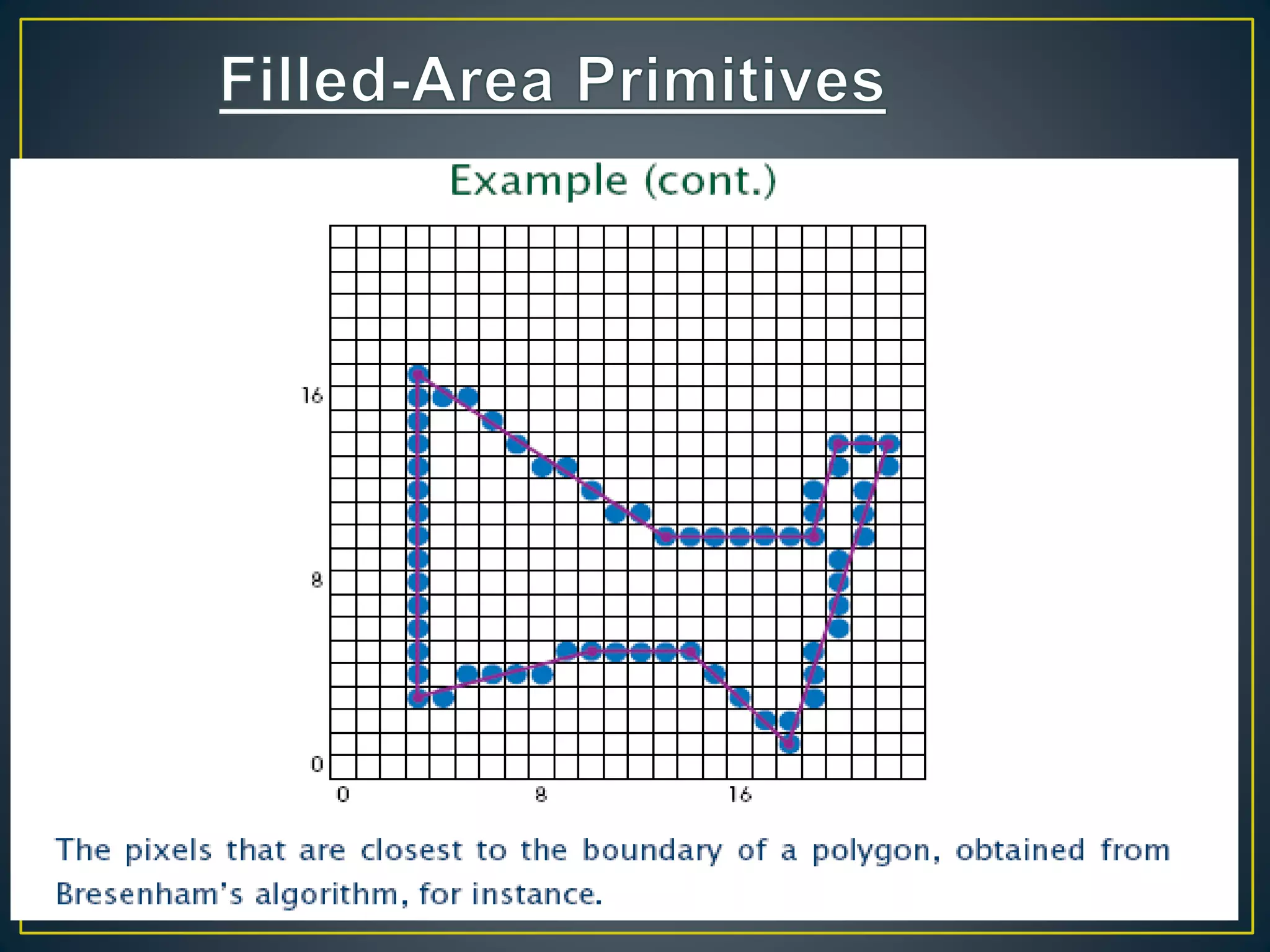 Filled-Area Primitives

Example (cont.)

16
8
0
0
8
16

The pixels that are closest to the boundary of a polygon, obtained from Bresenham's algorithm, for instance.